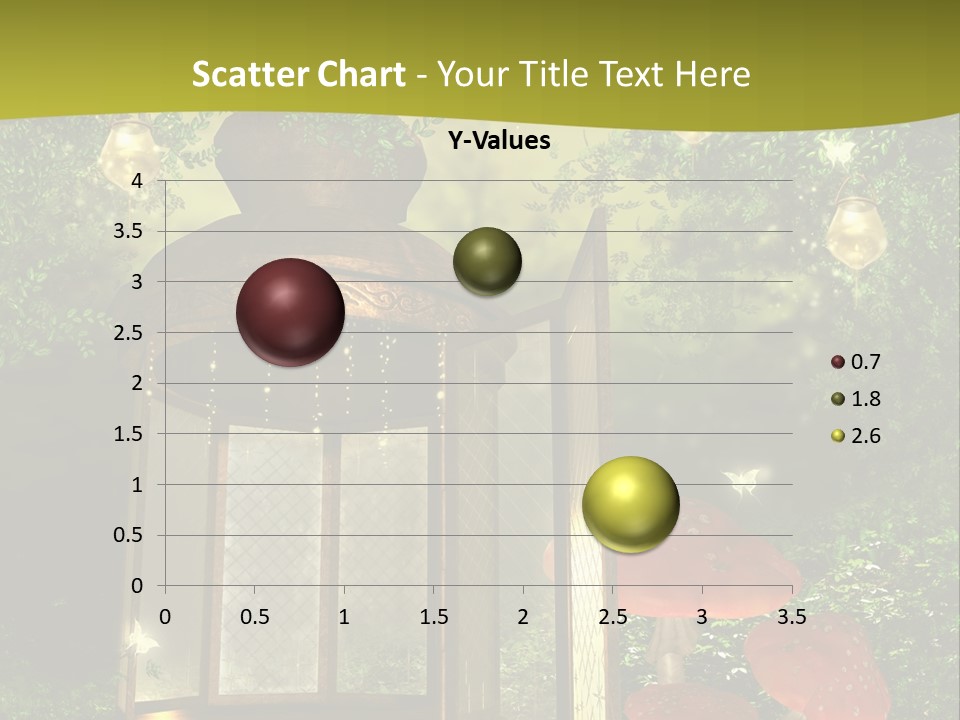 Scatter Chart - Your Title Text Here

Y-Values

4
3.5
3
2.5
2
1.5
1
0.5
0

0 0.5 1 1.5 2 2.5 3 3.5

0.7
1.8
2.6